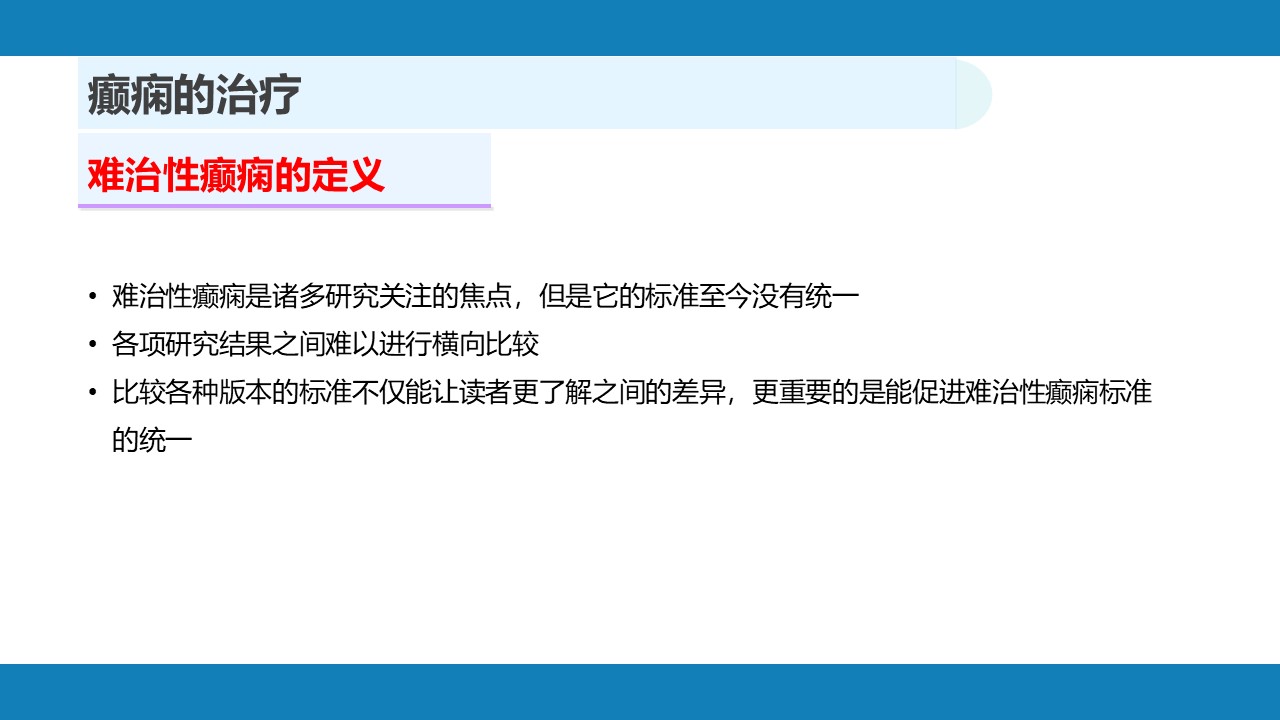 癫痫的治疗

难治性癫痫的定义

• 难治性癫痫是诸多研究关注的焦点，但是它的标准至今没有统一
• 各项研究结果之间难以进行横向比较
• 比较各种版本的标准不仅能让读者更了解之间的差异，更重要的是能促进难治性癫痫标准的统一